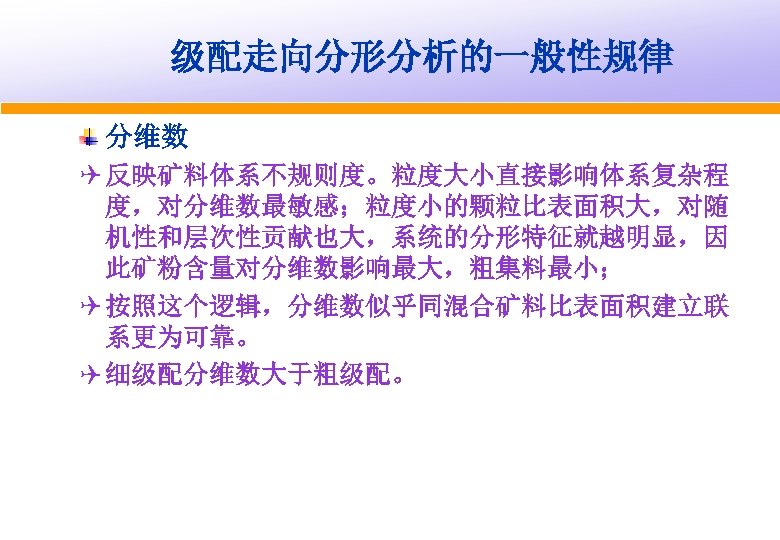 级配走向分形分析的一般性规律

分维数

反映矿料体系不规则度。粒度大小直接影响体系复杂程度，对分维数最敏感；粒度小的颗粒比表面积大，对随机性和层次性贡献也大，系统的分形特征就越明显，因此矿粉含量对分维数影响最大，粗集料最小；

按照这个逻辑，分维数似乎同混合矿料比表面积建立联系更为可靠。

细级配分维数大于粗级配。